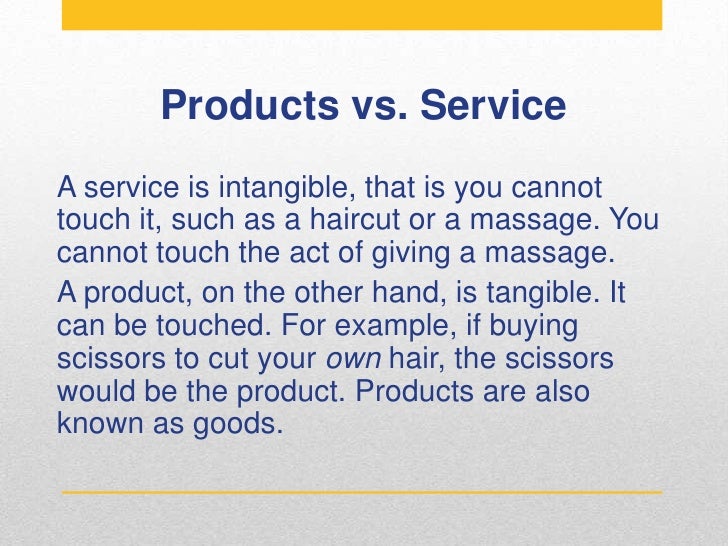 Products vs. Service

A service is intangible, that is you cannot touch it, such as a haircut or a massage. You cannot touch the act of giving a massage.

A product, on the other hand, is tangible. It can be touched. For example, if buying scissors to cut your own hair, the scissors would be the product. Products are also known as goods.